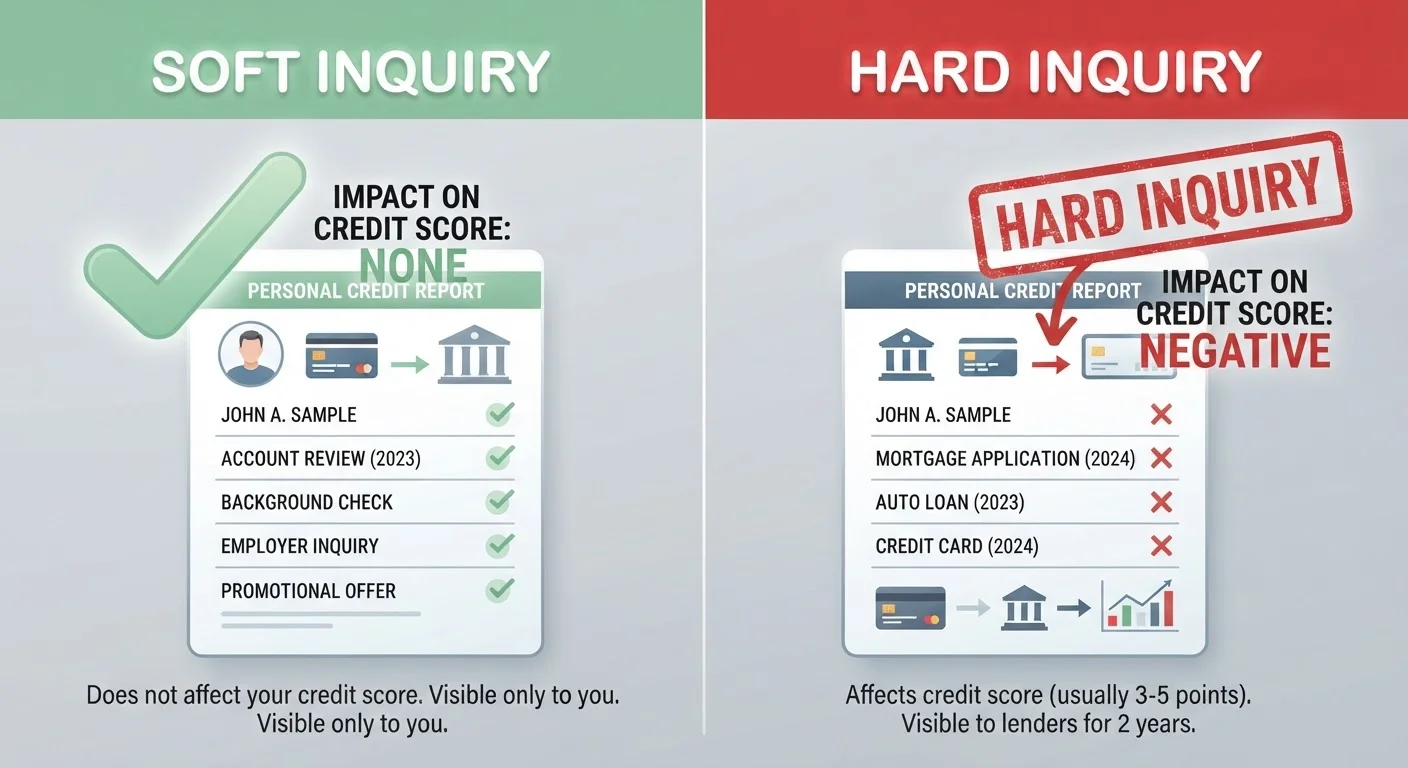 SOFT INQUIRY

IMPACT ON CREDIT SCORE:
NONE

PERSONAL CREDIT REPORT

JOHN A. SAMPLE
ACCOUNT REVIEW (2023)
BACKGROUND CHECK
EMPLOYER INQUIRY
PROMOTIONAL OFFER

Does not affect your credit score. Visible only to you. Visible only to you.

HARD INQUIRY

HARD INQUIRY

PERSONAL CREDIT REPORT

IMPACT ON CREDIT SCORE:
NEGATIVE

JOHN A. SAMPLE
MORTGAGE APPLICATION (2024)
AUTO LOAN (2023)
CREDIT CARD (2024)

Affects credit score (usually 3-5 points). Visible to lenders for 2 years.